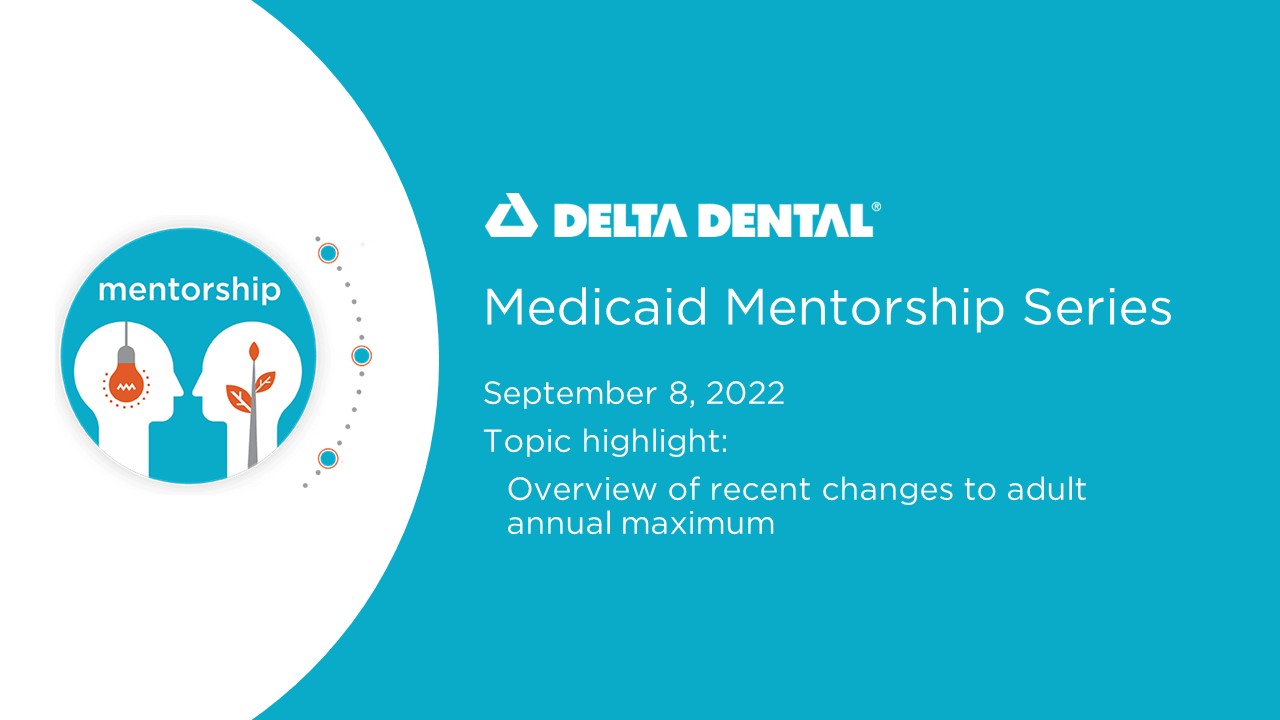 mentorship

DELTA DENTAL®

Medicaid Mentorship Series

September 8, 2022

Topic highlight:

Overview of recent changes to adult annual maximum